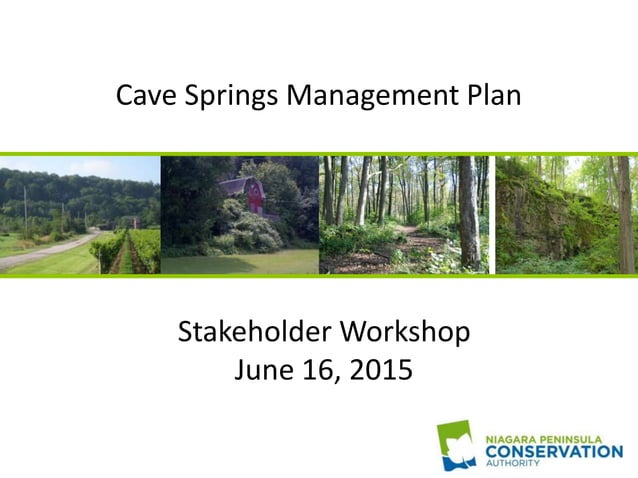 Cave Springs Management Plan

Stakeholder Workshop
June 16, 2015

NIAGARA PENINSULA
CONSERVATION
AUTHORITY